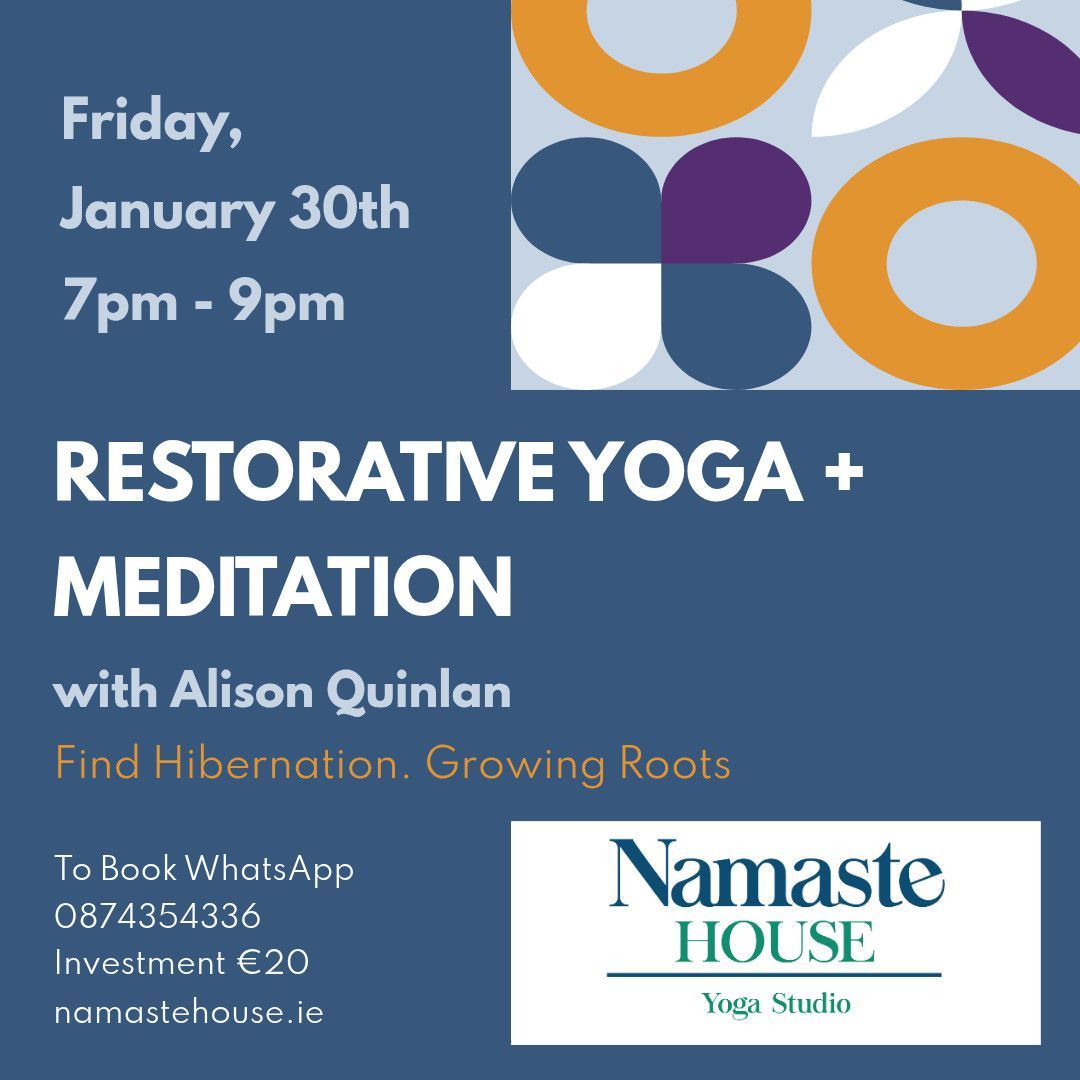 Friday,
January 30th
7pm - 9pm

RESTORATIVE YOGA + MEDITATION

with Alison Quinlan

Find Hibernation. Growing Roots

To Book WhatsApp
0874354336
Investment €20
namastehouse.ie

Namaste
HOUSE
Yoga Studio